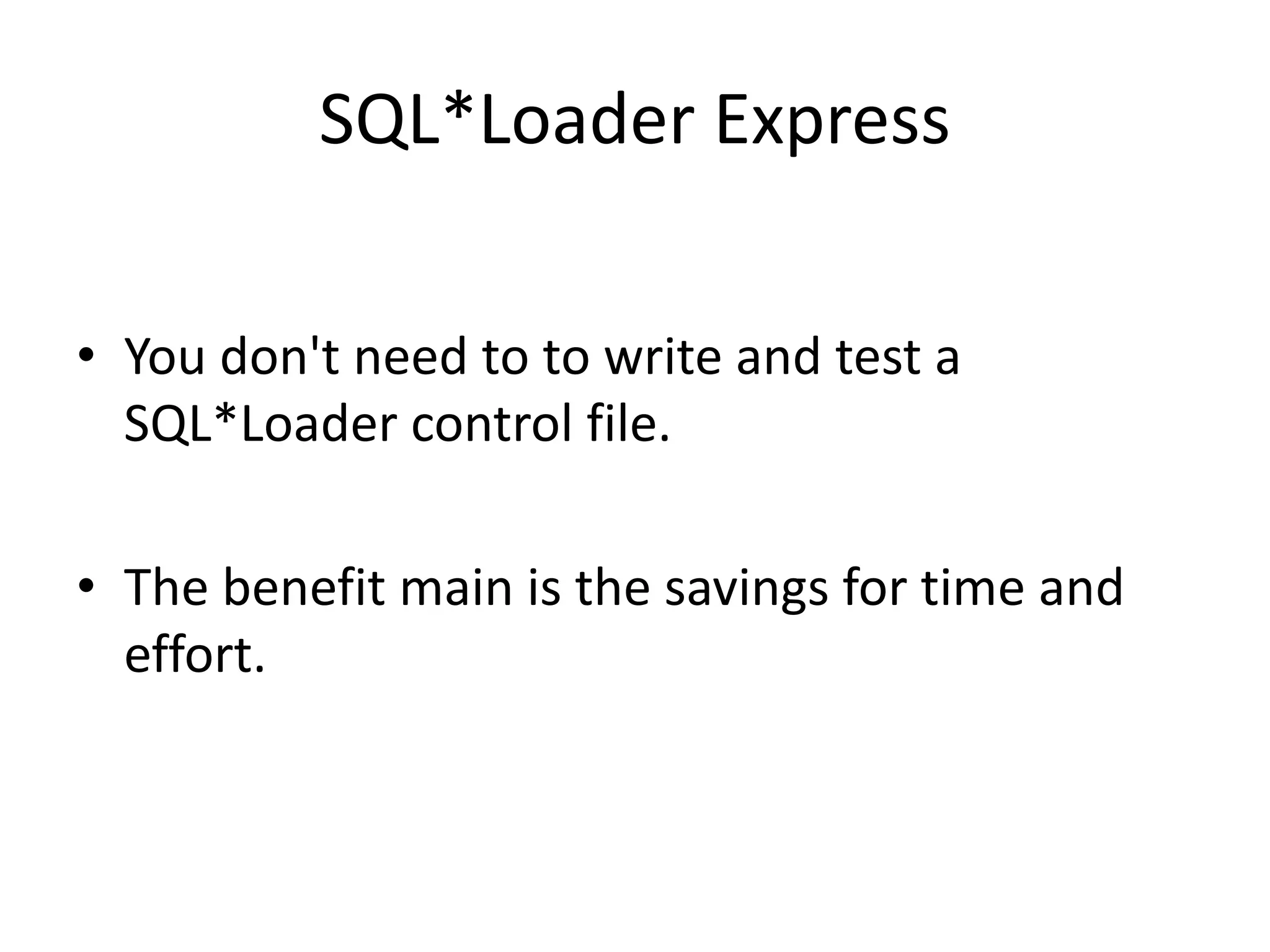 SQL*Loader Express

• You don't need to to write and test a SQL*Loader control file.

• The benefit main is the savings for time and effort.